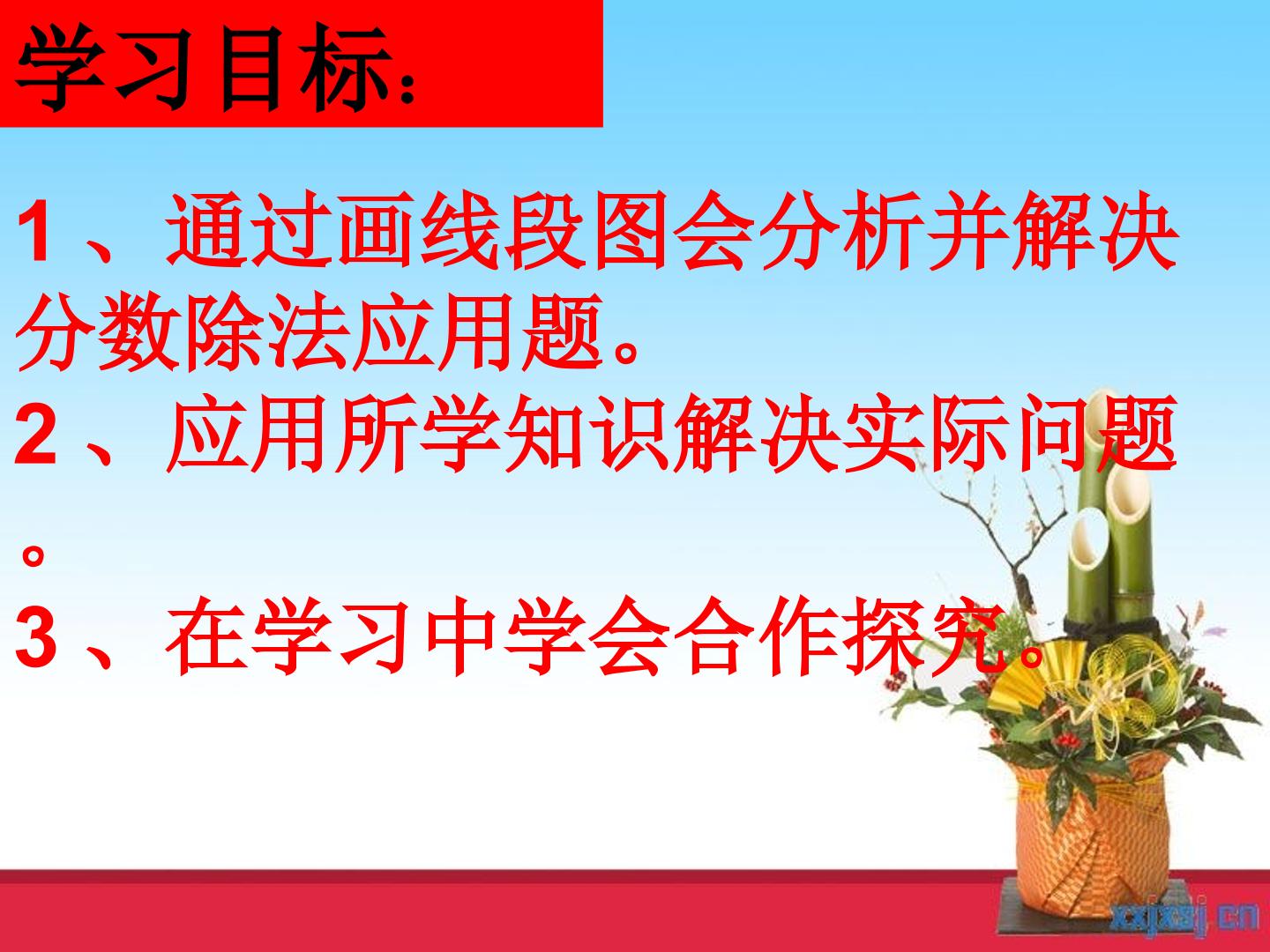 学习目标：

1、通过画线段图会分析并解决分数除法应用题。

2、应用所学知识解决实际问题。

3、在学习中学会合作探究。

xxjxsj.cn